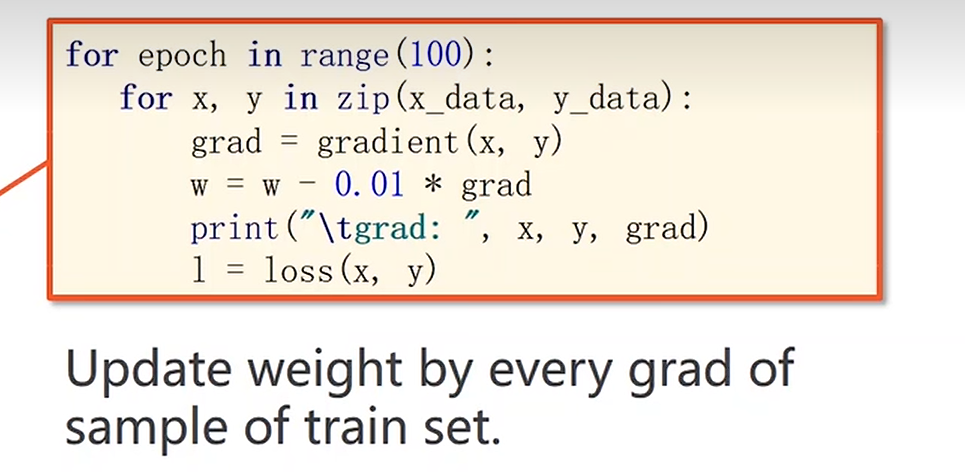 for epoch in range(100):
    for x, y in zip(x_data, y_data):
        grad = gradient(x, y)
        w = w - 0.01 * grad
        print("\tgrad: ", x, y, grad)
        l = loss(x, y)

Update weight by every grad of sample of train set.